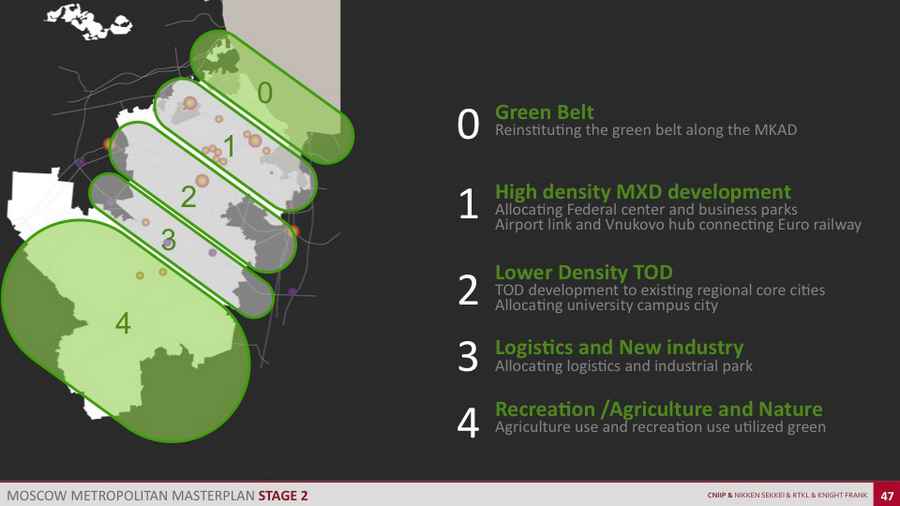 0
1
2
3
4

0 Green Belt
Reinstituting the green belt along the MKAD

1 High density MXD development
Allocating Federal center and business parks
Airport link and Vnukovo hub connecting Euro railway

2 Lower Density TOD
TOD development to existing regional core cities
Allocating university campus city

3 Logistics and New industry
Allocating logistics and industrial park

4 Recreation /Agriculture and Nature
Agriculture use and recreation use utilized green

MOSCOW METROPOLITAN MASTERPLAN STAGE 2
CNIIP & NIKKEN SEKKEI & RTKL & KNIGHT FRANK 47